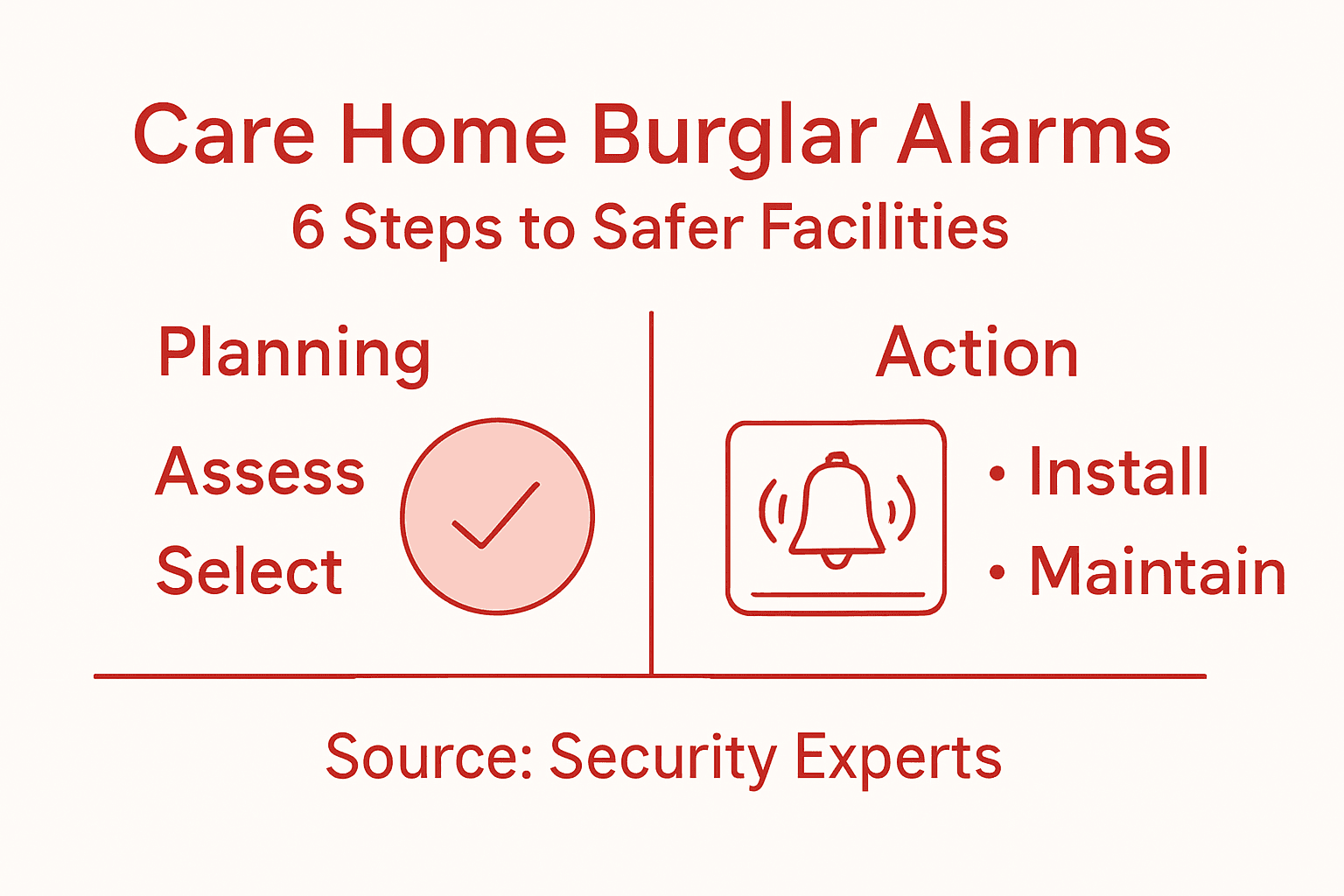 Care Home Burglar Alarms
6 Steps to Safer Facilities

Planning

Assess

Select

Action

• Install
• Maintain

Source: Security Experts